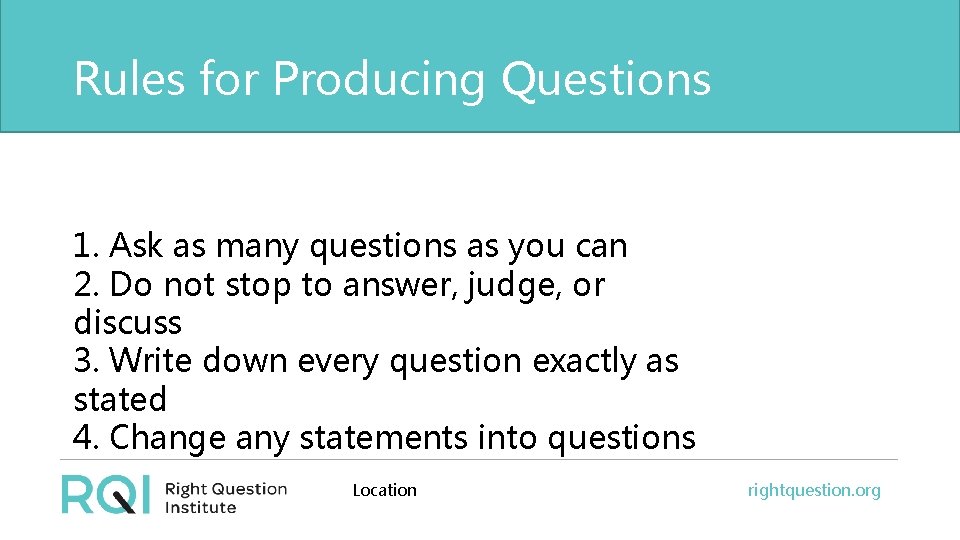 Rules for Producing Questions

1. Ask as many questions as you can
2. Do not stop to answer, judge, or discuss
3. Write down every question exactly as stated
4. Change any statements into questions

RQI Right Question Institute

Location

rightquestion.org